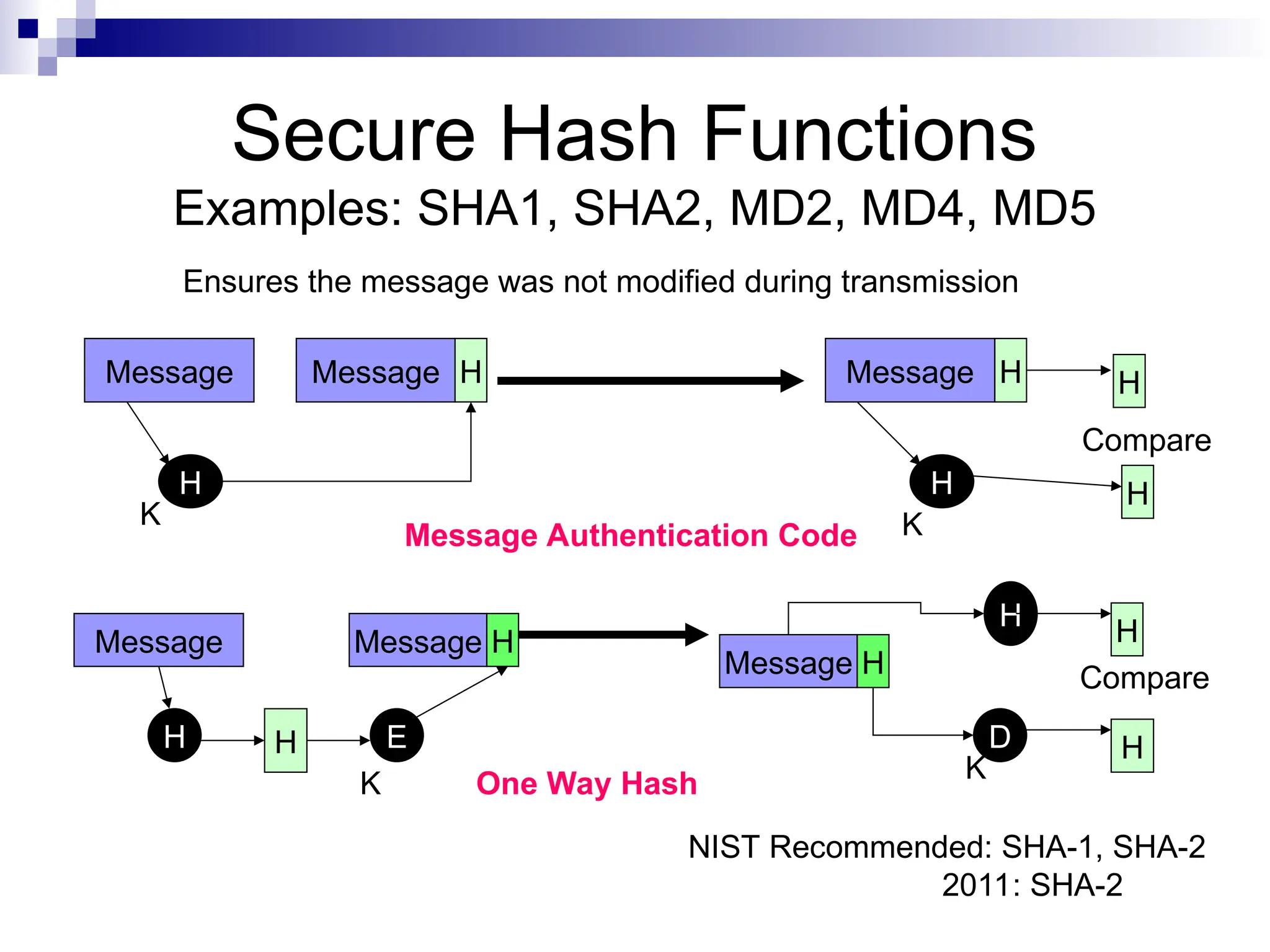 Secure Hash Functions
Examples: SHA1, SHA2, MD2, MD4, MD5

Ensures the message was not modified during transmission

Message

Message H

Message H

H

Compare

H

K

H

K

H

Message Authentication Code

Message

Message H

Message H

H

H

Compare

H

H

E

K

D

K

H

One Way Hash

NIST Recommended: SHA-1, SHA-2
2011: SHA-2